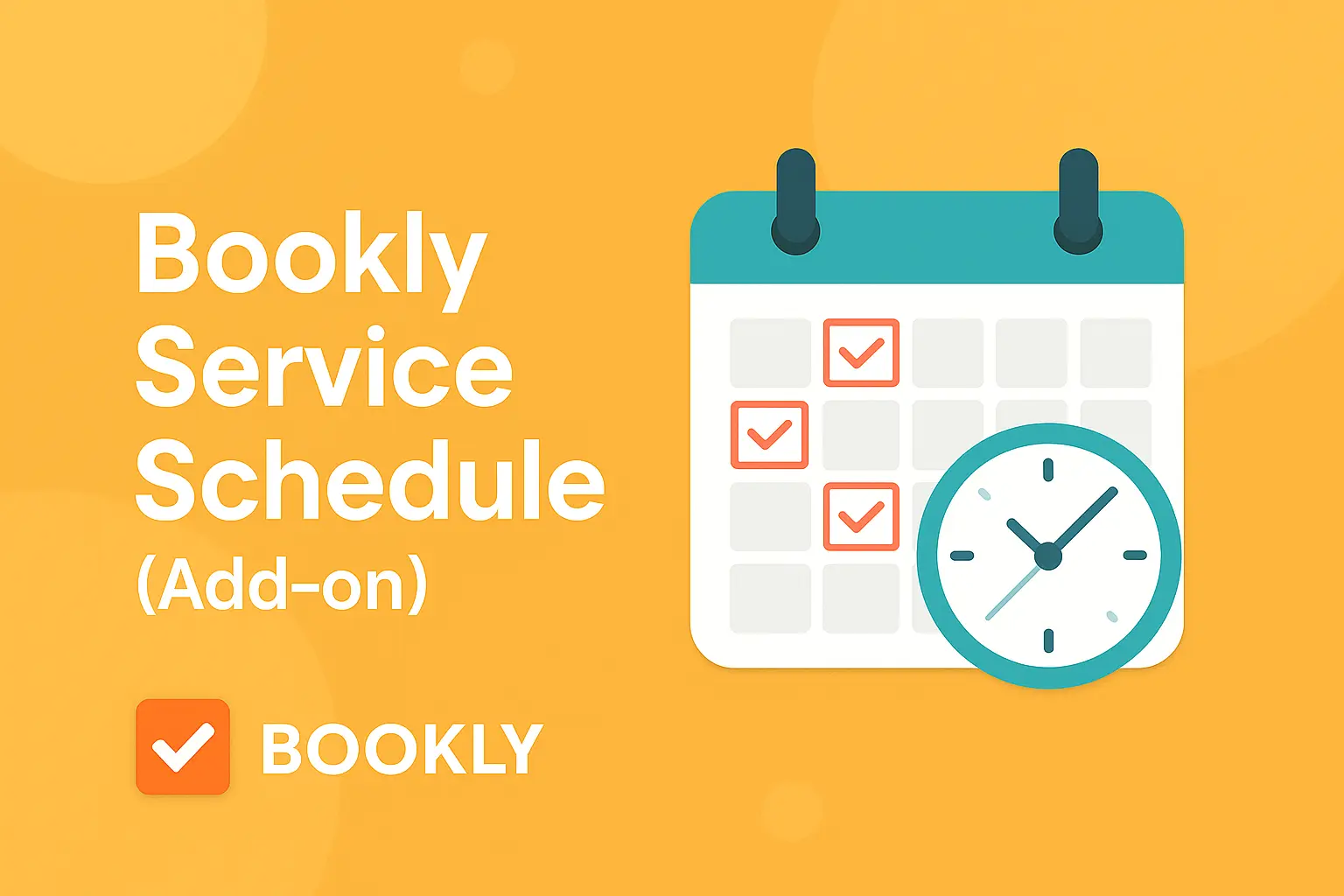 Bookly Service Schedule (Add-on)

BOOKLY